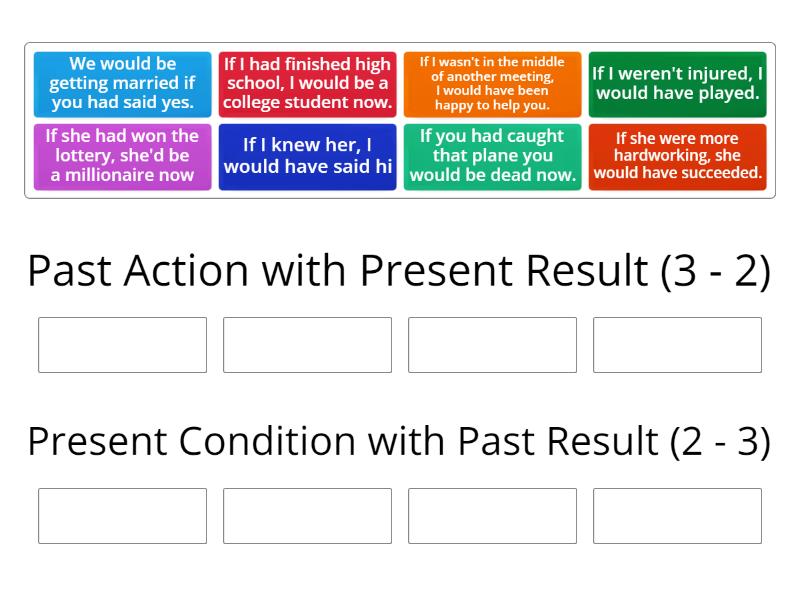 We would be getting married if you had said yes.

If I had finished high school, I would be a college student now.

If I wasn't in the middle of another meeting, I would have been happy to help you.

If I weren't injured, I would have played.

If she had won the lottery, she'd be a millionaire now

If I knew her, I would have said hi

If you had caught that plane you would be dead now.

If she were more hardworking, she would have succeeded.

Past Action with Present Result (3 - 2)

Present Condition with Past Result (2 - 3)